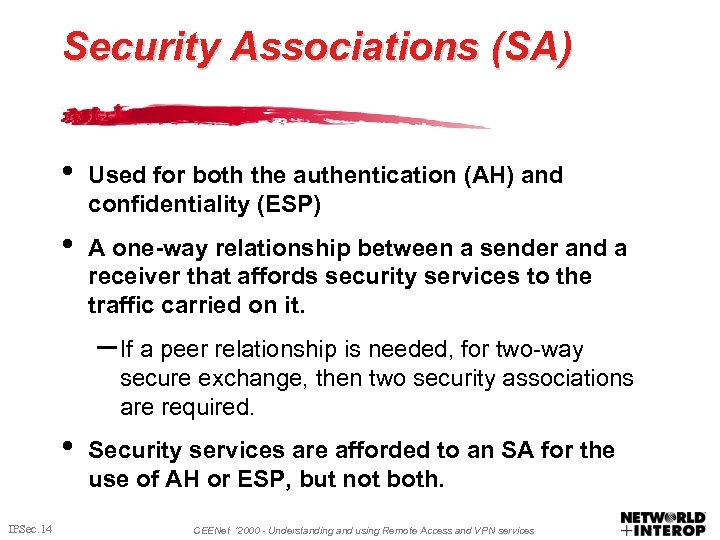 Security Associations (SA)

• Used for both the authentication (AH) and confidentiality (ESP)

• A one-way relationship between a sender and a receiver that affords security services to the traffic carried on it.

– If a peer relationship is needed, for two-way secure exchange, then two security associations are required.

• Security services are afforded to an SA for the use of AH or ESP, but not both.

IPSec.14

CEENet '2000 - Understanding and using Remote Access and VPN services

NETWORLD +INTEROP